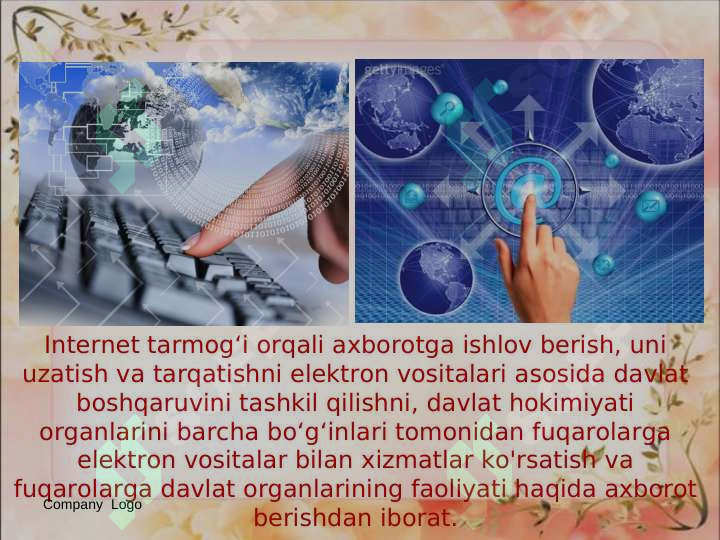 gettyimages

Internet tarmog‘i orqali axborotga ishlov berish, uni uzatish va tarqatishni elektron vositalari asosida davlat boshqaruvini tashkil qilishni, davlat hokimiyati organlarini barcha bo‘g‘inlari tomonidan fuqarolarga elektron vositalar bilan xizmatlar ko'rsatish va fuqarolarga davlat organlarining faoliyati haqida axborot berishdan iborat.

Company Logo